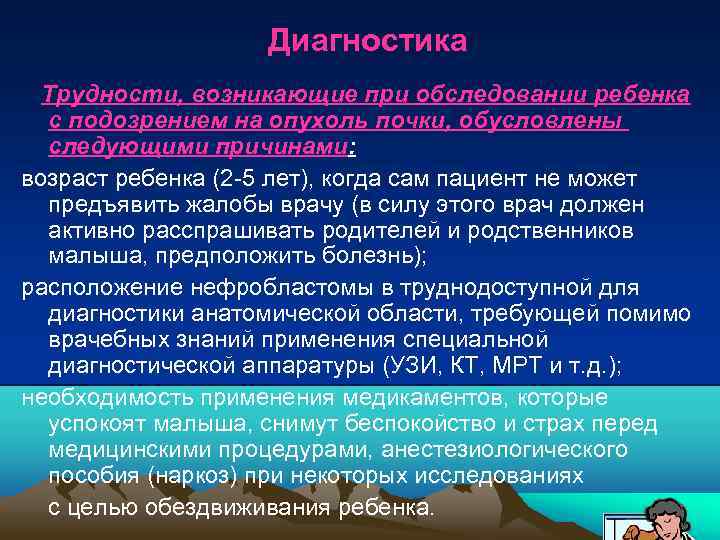 Диагностика

Трудности, возникающие при обследовании ребенка с подозрением на опухоль почки, обусловлены следующими причинами:

возраст ребенка (2-5 лет), когда сам пациент не может предъявить жалобы врачу (в силу этого врач должен активно расспрашивать родителей и родственников малыша, предположить болезнь);

расположение нефробластомы в труднодоступной для диагностики анатомической области, требующей помимо врачебных знаний применения специальной диагностической аппаратуры (УЗИ, КТ, МРТ и т.д.);

необходимость применения медикаментов, которые успокоят малыша, снимут беспокойство и страх перед медицинскими процедурами, анестезиологического пособия (наркоз) при некоторых исследованиях с целью обездвиживания ребенка.